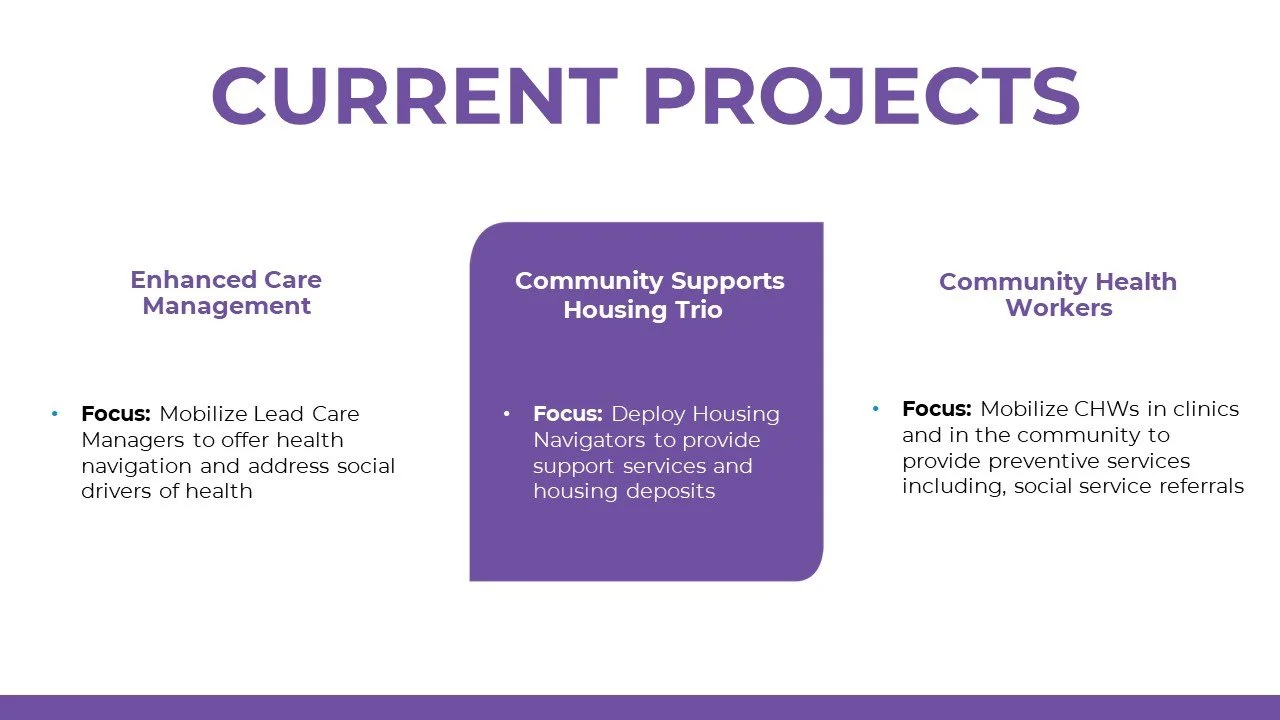 CURRENT PROJECTS

Enhanced Care Management

• Focus: Mobilize Lead Care Managers to offer health navigation and address social drivers of health

Community Supports Housing Trio

• Focus: Deploy Housing Navigators to provide support services and housing deposits

Community Health Workers

• Focus: Mobilize CHWs in clinics and in the community to provide preventive services including, social service referrals